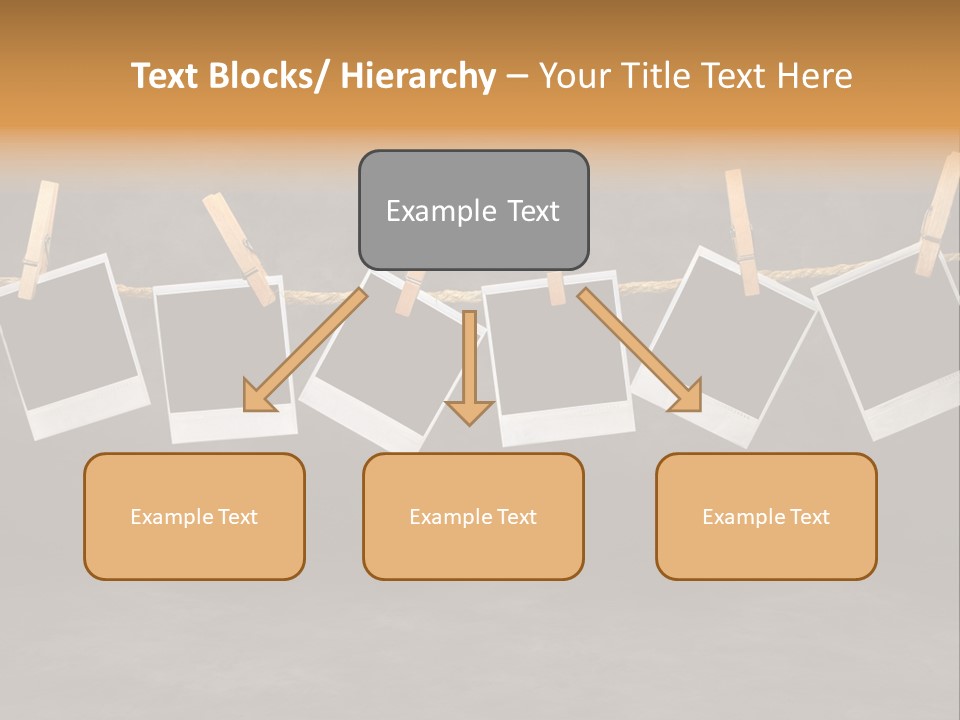 Text Blocks/ Hierarchy – Your Title Text Here

Example Text

Example Text

Example Text

Example Text